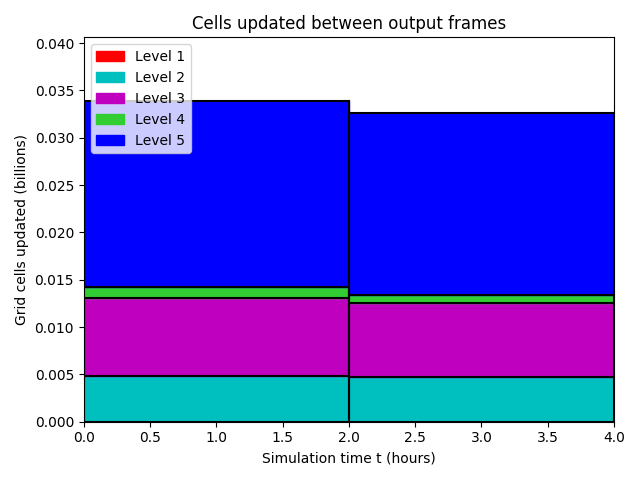 Cells updated between output frames

Level 1
Level 2
Level 3
Level 4
Level 5

Grid cells updated (billions)

0.040
0.035
0.030
0.025
0.020
0.015
0.010
0.005
0.000

0.0 0.5 1.0 1.5 2.0 2.5 3.0 3.5 4.0

Simulation time t (hours)